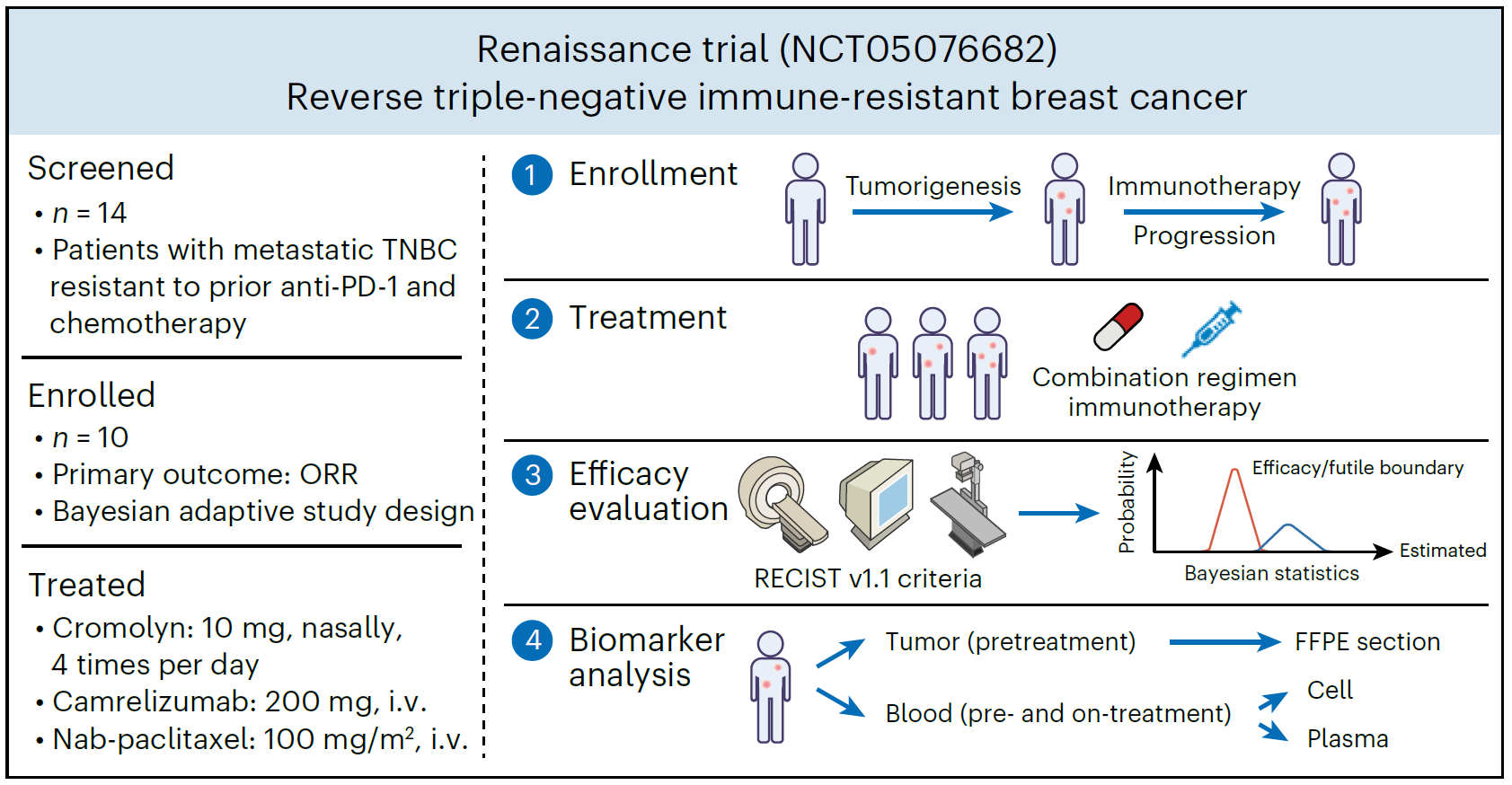 Renaissance trial (NCT05076682)
Reverse triple-negative immune-resistant breast cancer

Screened
• $n$ = 14
• Patients with metastatic TNBC resistant to prior anti-PD-1 and chemotherapy

Enrolled
• $n$ = 10
• Primary outcome: ORR
• Bayesian adaptive study design

Treated
• Cromolyn: 10 mg, nasally, 4 times per day
• Camrelizumab: 200 mg, i.v.
• Nab-paclitaxel: 100 mg/m$^2$, i.v.

1 Enrollment
Tumorigenesis
Immunotherapy
Progression

2 Treatment
Combination regimen immunotherapy

3 Efficacy evaluation
RECIST v1.1 criteria
Probability
Efficacy/futile boundary
Estimated
Bayesian statistics

4 Biomarker analysis
Tumor (pretreatment)
FFPE section
Blood (pre- and on-treatment)
Cell
Plasma